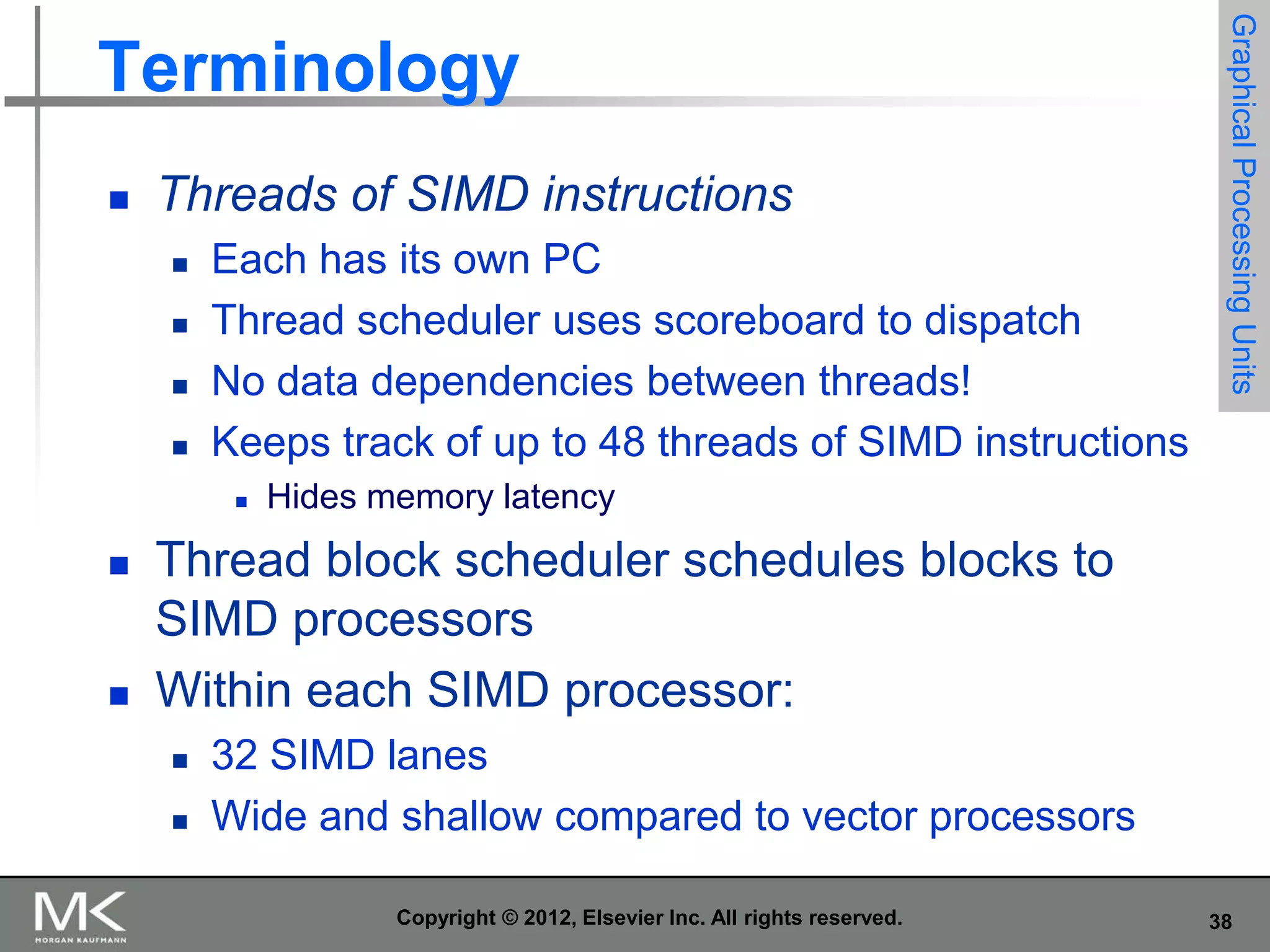 Terminology

Graphical Processing Units

- Threads of SIMD instructions
  - Each has its own PC
  - Thread scheduler uses scoreboard to dispatch
  - No data dependencies between threads!
  - Keeps track of up to 48 threads of SIMD instructions
    - Hides memory latency
- Thread block scheduler schedules blocks to SIMD processors
- Within each SIMD processor:
  - 32 SIMD lanes
  - Wide and shallow compared to vector processors

MK MORGAN KAUFMANN

Copyright © 2012, Elsevier Inc. All rights reserved.

38